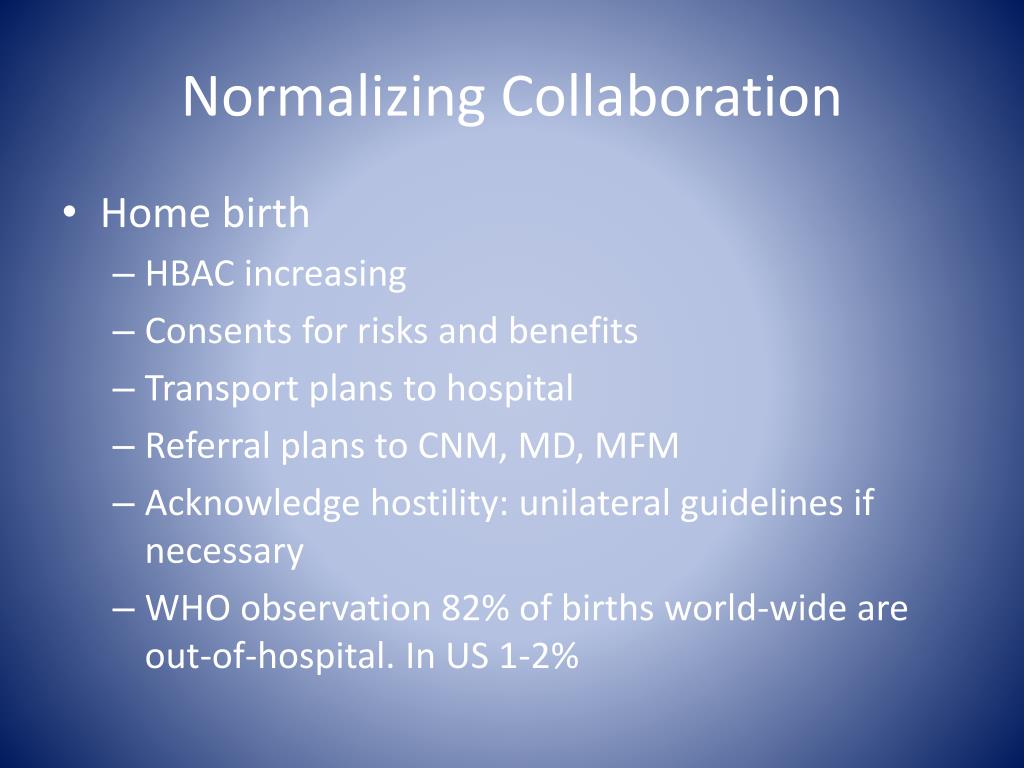 Normalizing Collaboration

• Home birth
– HBAC increasing
– Consents for risks and benefits
– Transport plans to hospital
– Referral plans to CNM, MD, MFM
– Acknowledge hostility: unilateral guidelines if necessary
– WHO observation 82% of births world-wide are out-of-hospital. In US 1-2%